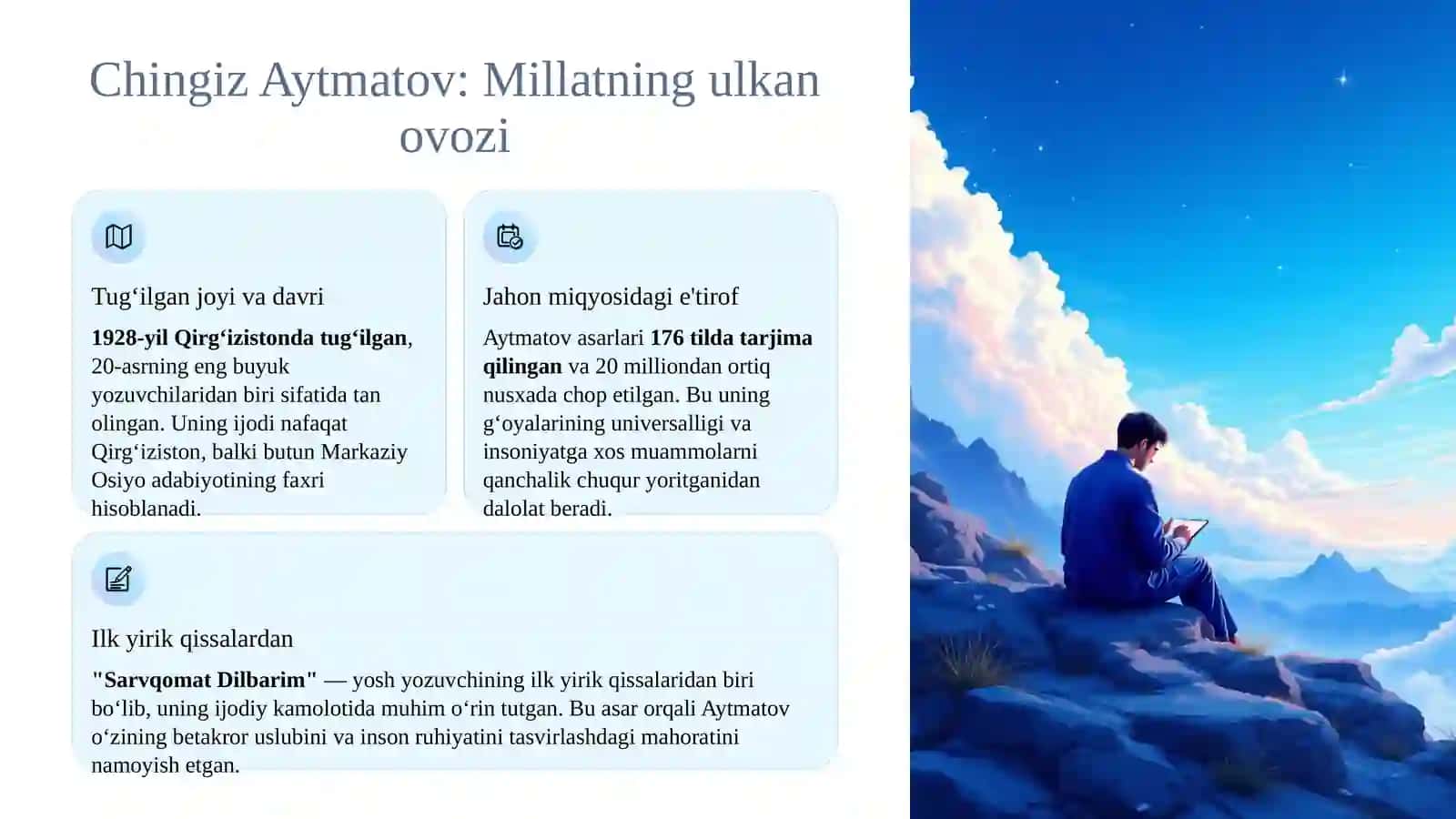 Chingiz Aytmatov: Millatning ulkan ovozi

Tug‘ilgan joyi va davri

1928-yil Qirg‘izistonda tug‘ilgan, 20-asrning eng buyuk yozuvchilaridan biri sifatida tan olingan. Uning ijodi nafaqat Qirg‘iziston, balki butun Markaziy Osiyo adabiyotining faxri hisoblanadi.

Jahon miqyosidagi e'tirof

Aytmatov asarlari 176 tilda tarjima qilingan va 20 milliondan ortiq nusxada chop etilgan. Bu uning g‘oyalarining universalligi va insoniyatga xos muammolarni qanchalik chuqur yoritganidan dalolat beradi.

Ilk yirik qissalardan

"Sarvqomat Dilbarim" — yosh yozuvchining ilk yirik qissalaridan biri bo‘lib, uning ijodiy kamolotida muhim o‘rin tutgan. Bu asar orqali Aytmatov o‘zining betakror uslubini va inson ruhiyatini tasvirlashdagi mahoratini namoyish etgan.